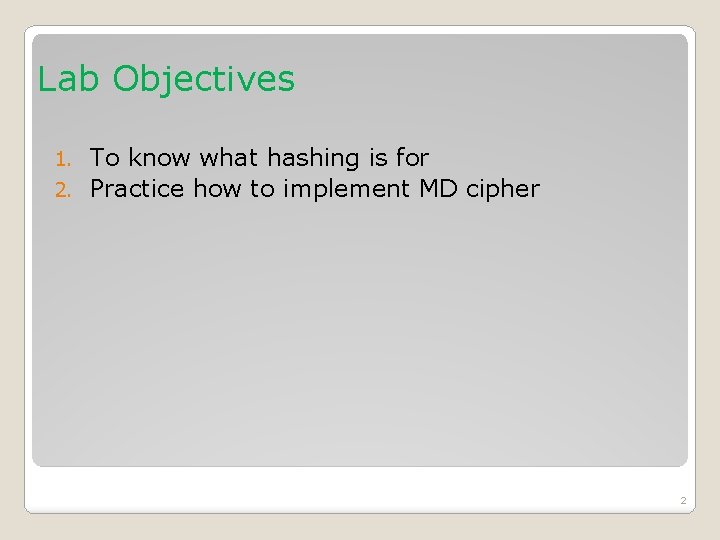 Lab Objectives

1. To know what hashing is for
2. Practice how to implement MD cipher

2